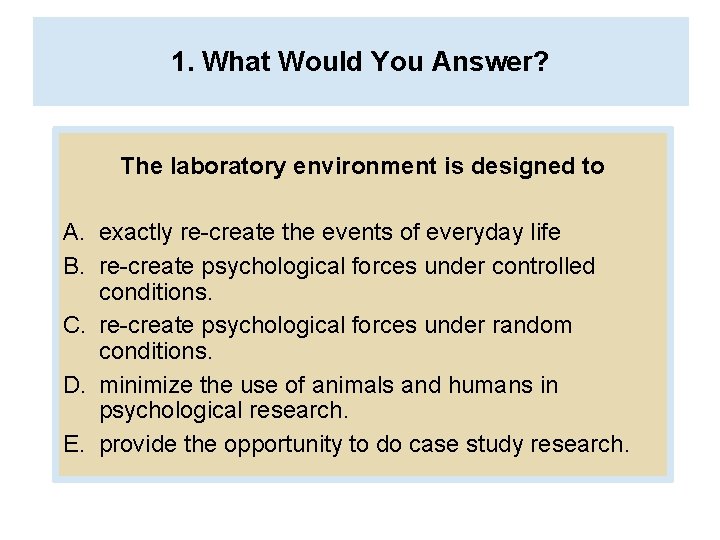 1. What Would You Answer?

The laboratory environment is designed to

A. exactly re-create the events of everyday life
B. re-create psychological forces under controlled conditions.
C. re-create psychological forces under random conditions.
D. minimize the use of animals and humans in psychological research.
E. provide the opportunity to do case study research.